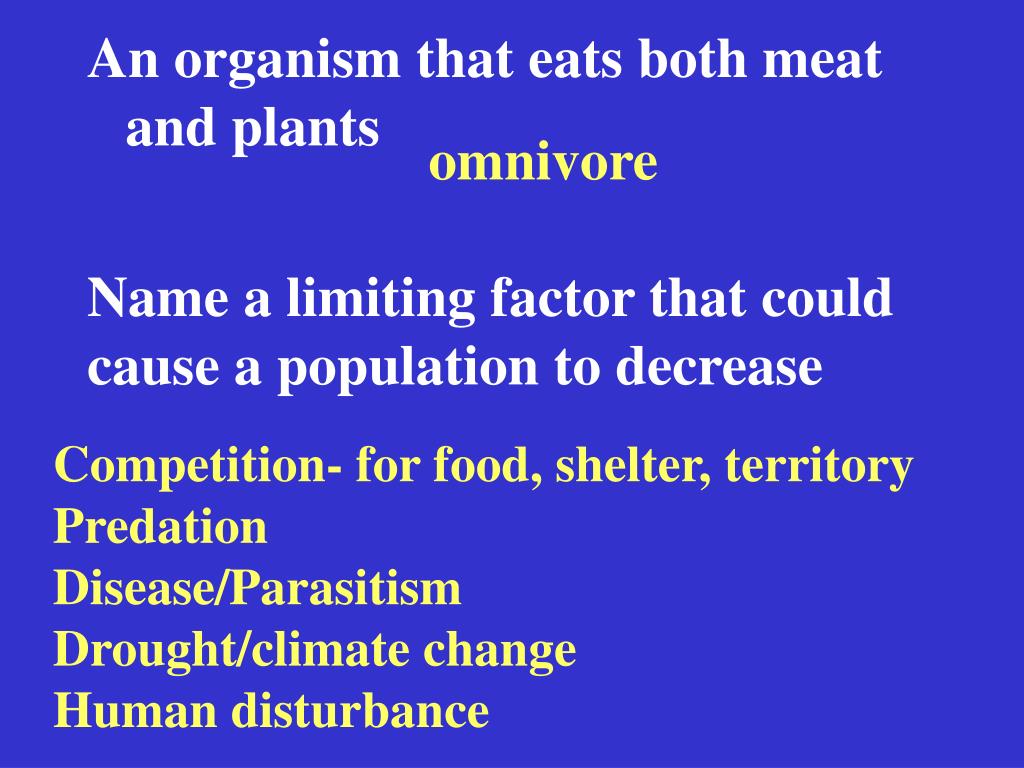 An organism that eats both meat and plants

omnivore

Name a limiting factor that could cause a population to decrease

Competition- for food, shelter, territory
Predation
Disease/Parasitism
Drought/climate change
Human disturbance